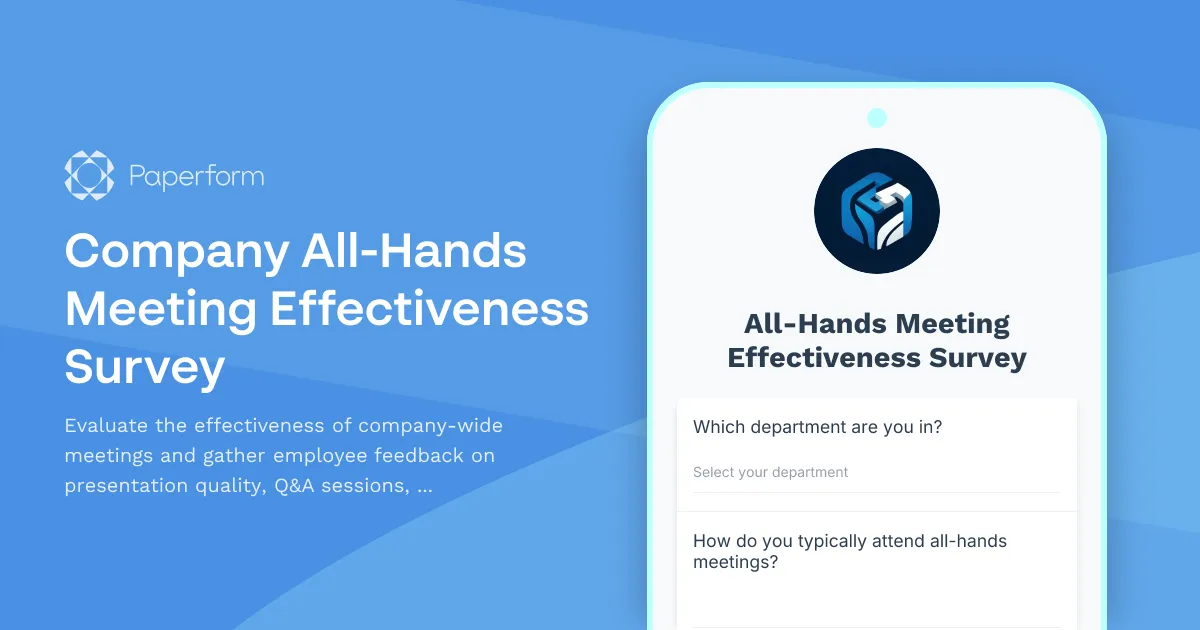 Paperform

Company All-Hands Meeting Effectiveness Survey

Evaluate the effectiveness of company-wide meetings and gather employee feedback on presentation quality, Q&A sessions, ...

All-Hands Meeting Effectiveness Survey

Which department are you in?

Select your department

How do you typically attend all-hands meetings?